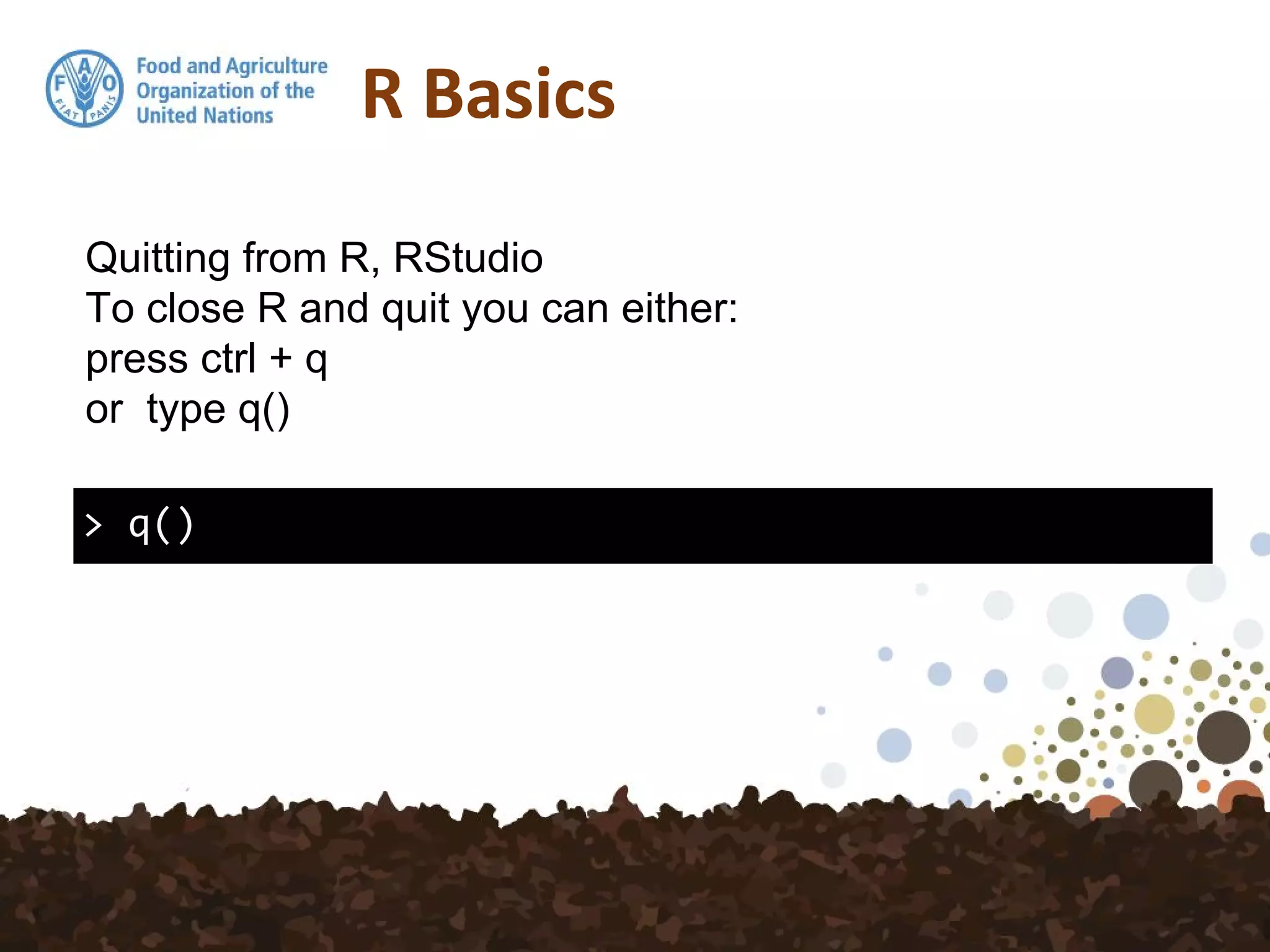 F A O
FIAT PANIS

Food and Agriculture Organization of the United Nations

R Basics

Quitting from R, RStudio
To close R and quit you can either:
press ctrl + q
or type q()

> q()